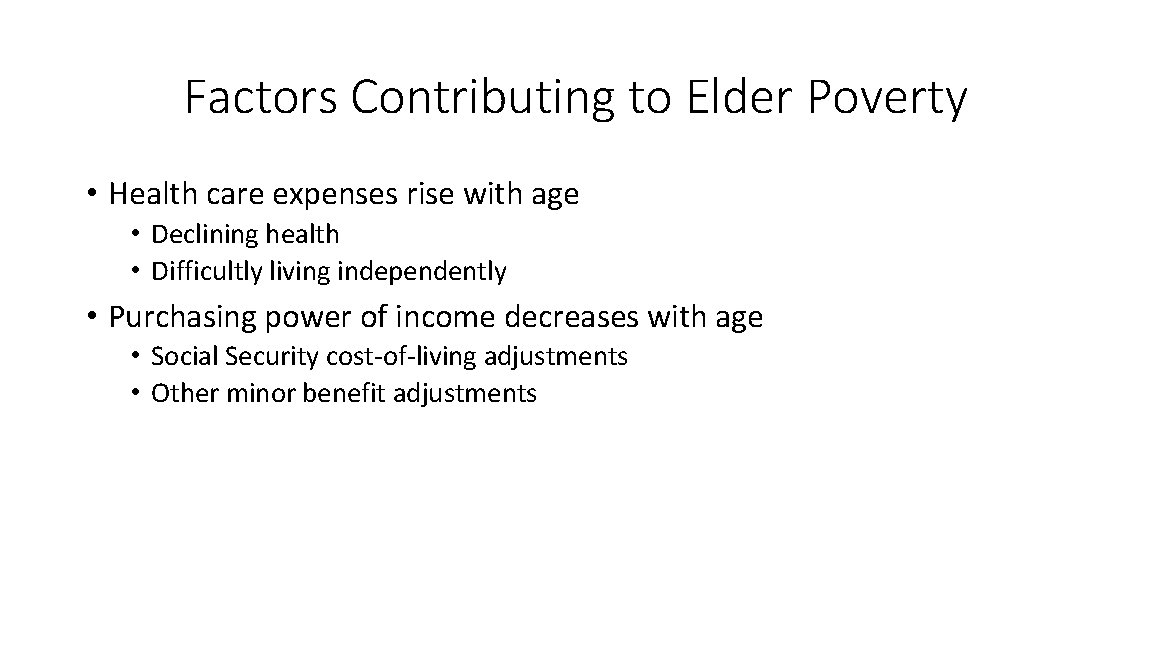 Factors Contributing to Elder Poverty

• Health care expenses rise with age
  • Declining health
  • Difficultly living independently

• Purchasing power of income decreases with age
  • Social Security cost-of-living adjustments
  • Other minor benefit adjustments